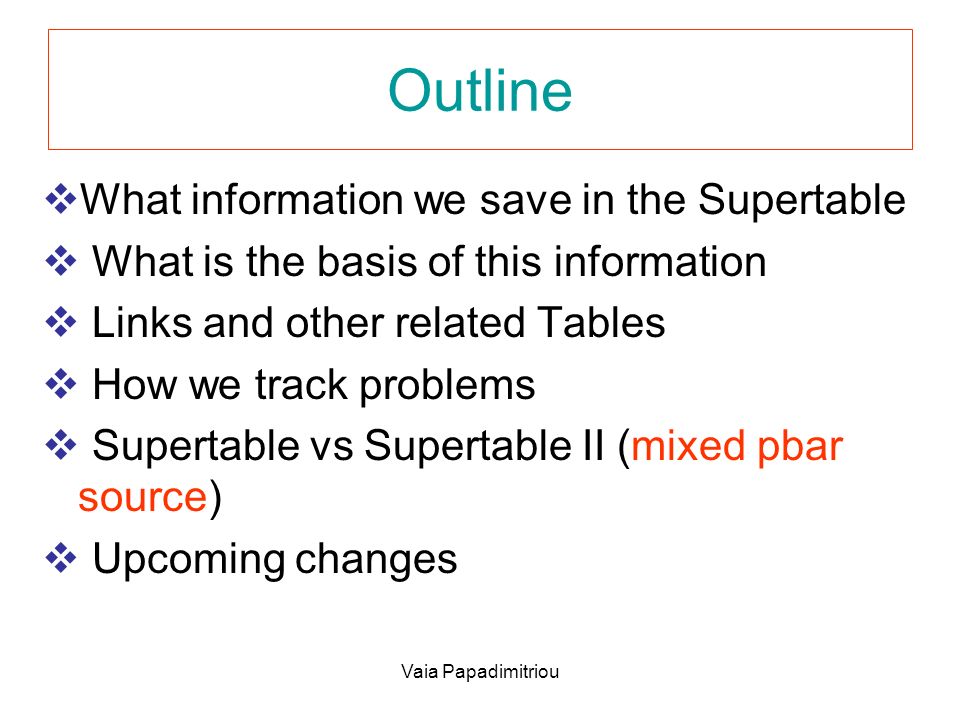 Outline

❖What information we save in the Supertable
❖ What is the basis of this information
❖ Links and other related Tables
❖ How we track problems
❖ Supertable vs Supertable II (mixed pbar source)
❖ Upcoming changes

Vaia Papadimitriou